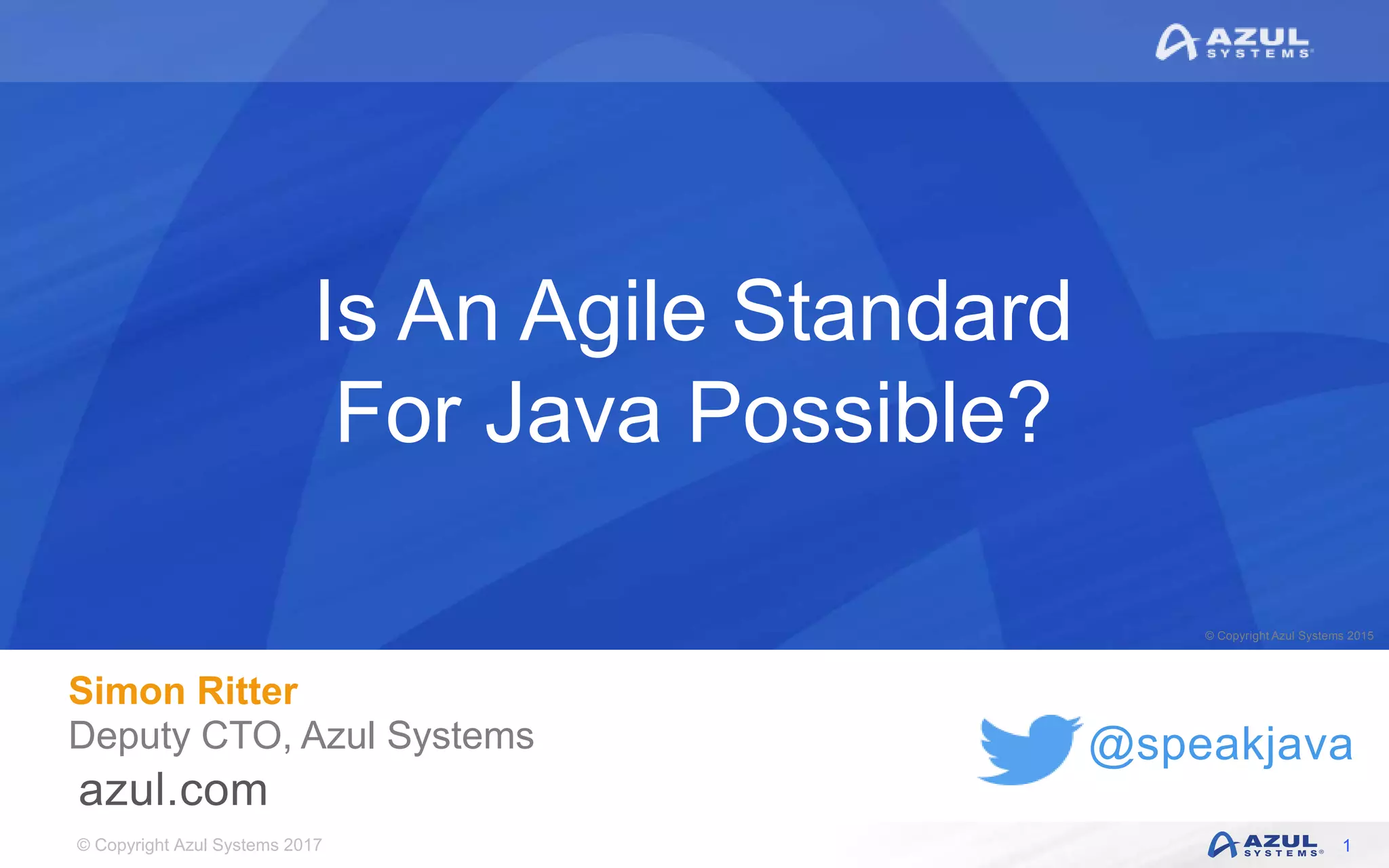 AZUL SYSTEMS

Is An Agile Standard For Java Possible?

© Copyright Azul Systems 2015

Simon Ritter
Deputy CTO, Azul Systems
azul.com

@speakjava

© Copyright Azul Systems 2017

AZUL SYSTEMS 1